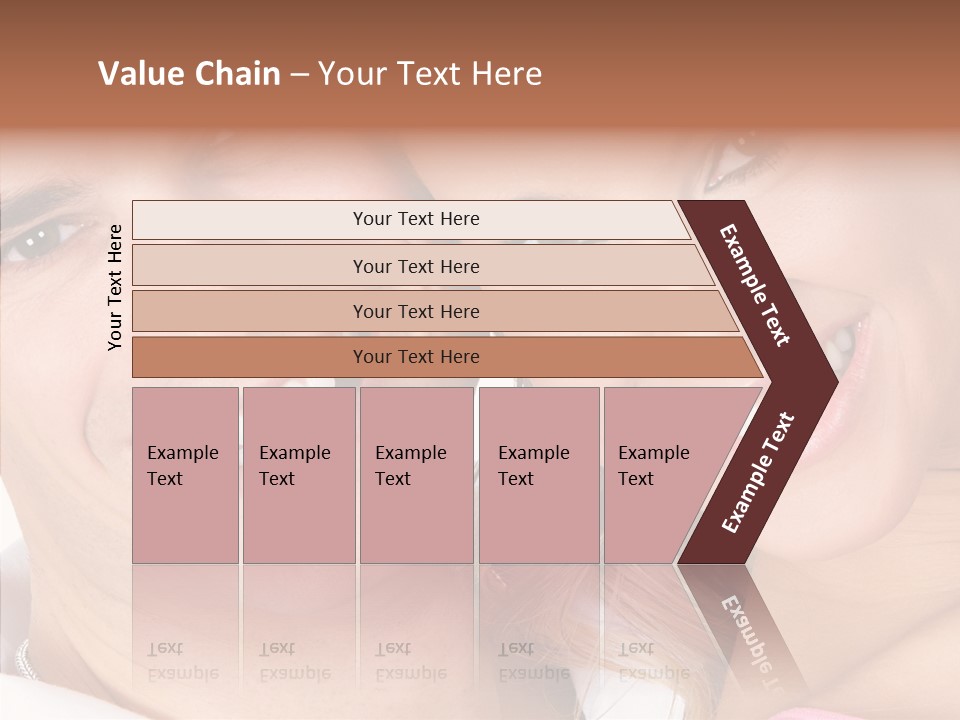 Value Chain – Your Text Here

Your Text Here

Your Text Here

Your Text Here

Your Text Here

Your Text Here

Example Text

Example Text

Example Text

Example Text

Example Text

Example Text

Example Text